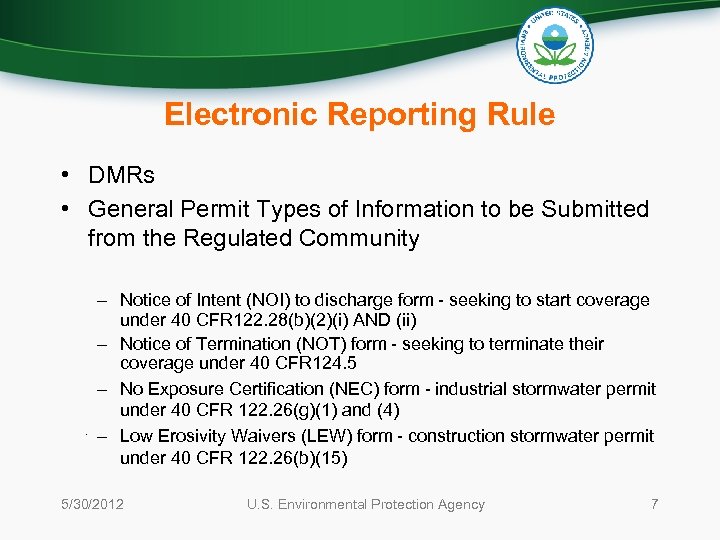 UNITED STATES ENVIRONMENTAL PROTECTION AGENCY

Electronic Reporting Rule

• DMRs
• General Permit Types of Information to be Submitted from the Regulated Community

– Notice of Intent (NOI) to discharge form - seeking to start coverage under 40 CFR122.28(b)(2)(i) AND (ii)
– Notice of Termination (NOT) form - seeking to terminate their coverage under 40 CFR124.5
– No Exposure Certification (NEC) form - industrial stormwater permit under 40 CFR 122.26(g)(1) and (4)
– Low Erosivity Waivers (LEW) form - construction stormwater permit under 40 CFR 122.26(b)(15)

5/30/2012 U.S. Environmental Protection Agency 7